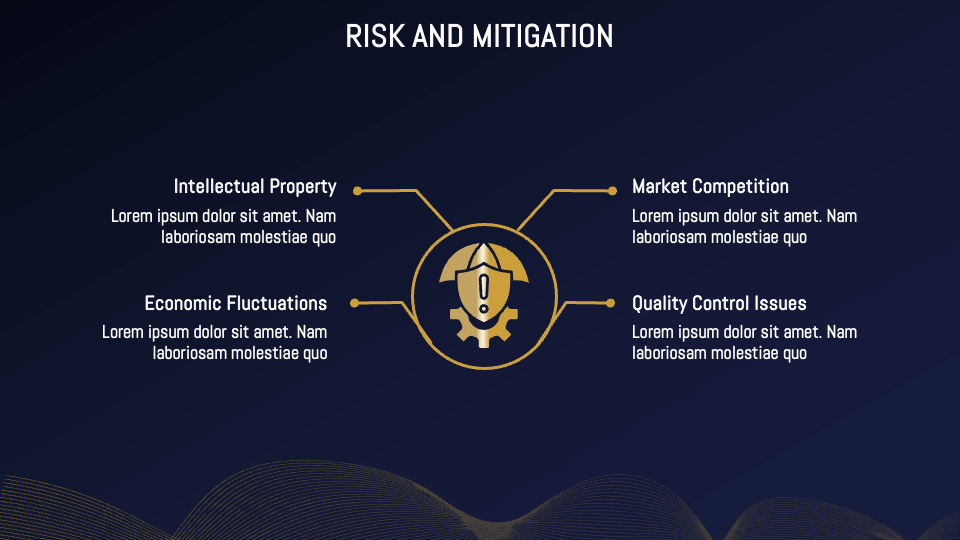 RISK AND MITIGATION

Intellectual Property
Lorem ipsum dolor sit amet. Nam laboriosam molestiae quo

Economic Fluctuations
Lorem ipsum dolor sit amet. Nam laboriosam molestiae quo

Market Competition
Lorem ipsum dolor sit amet. Nam laboriosam molestiae quo

Quality Control Issues
Lorem ipsum dolor sit amet. Nam laboriosam molestiae quo